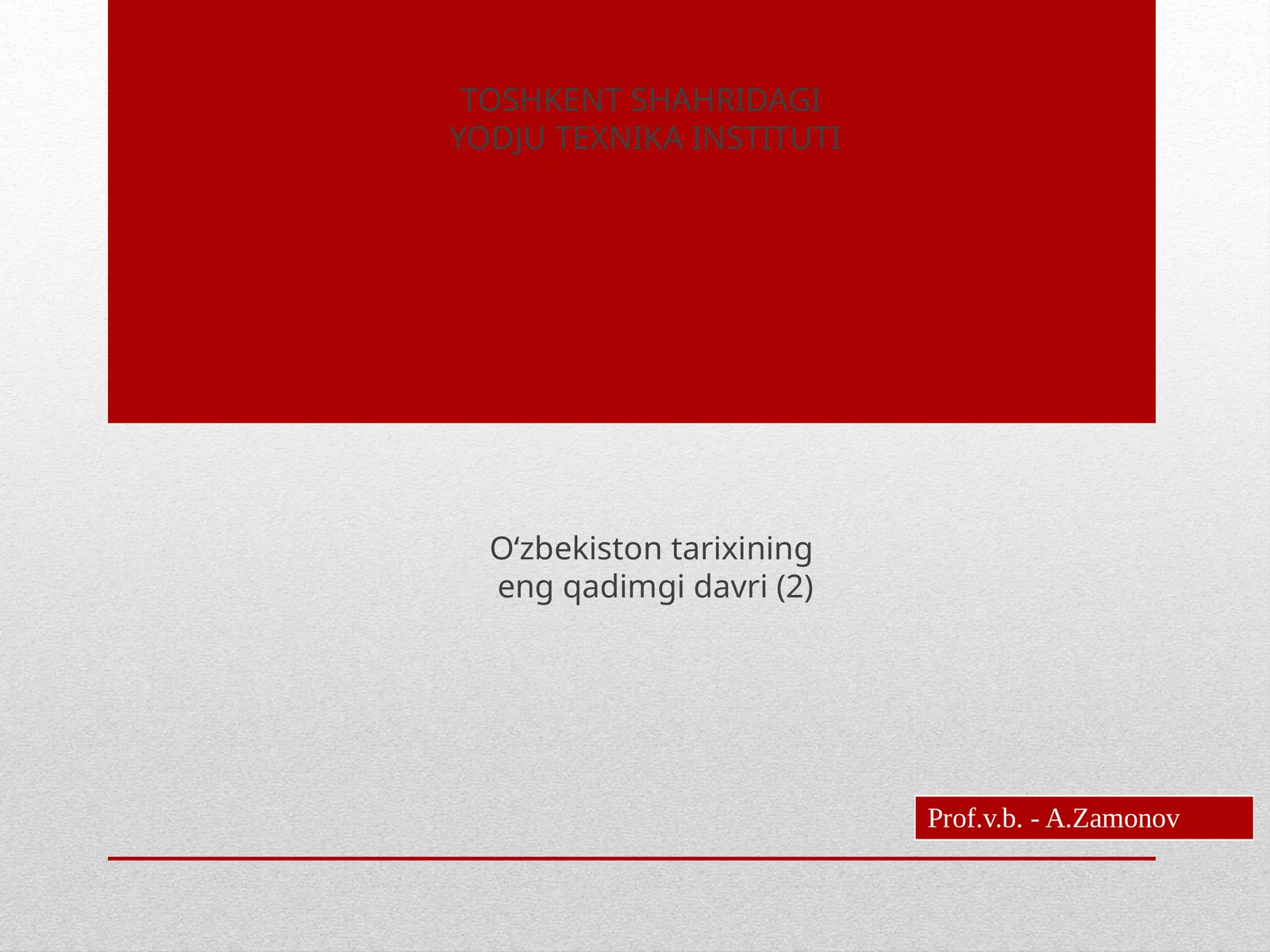 TOSHKENT SHAHRIDAGI
YODJU TEXNIKA INSTITUTI

O‘zbekiston tarixining
eng qadimgi davri (2)

Prof.v.b. - A.Zamonov